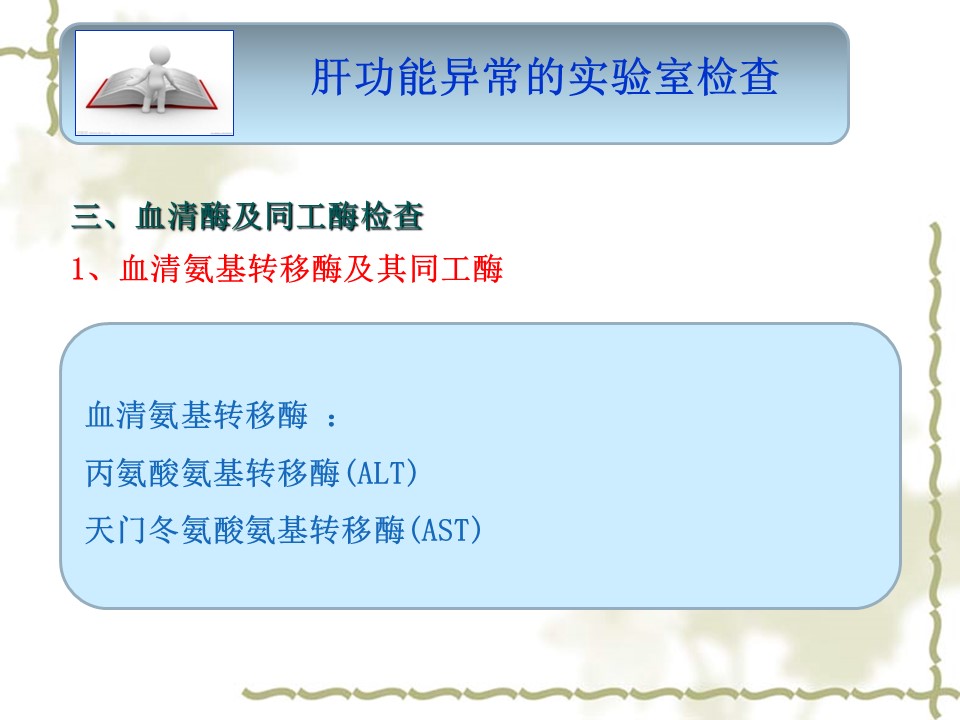 肝功能异常的实验室检查

三、血清酶及同工酶检查

1、血清氨基转移酶及其同工酶

血清氨基转移酶 ：

丙氨酸氨基转移酶(ALT)

天门冬氨酸氨基转移酶(AST)